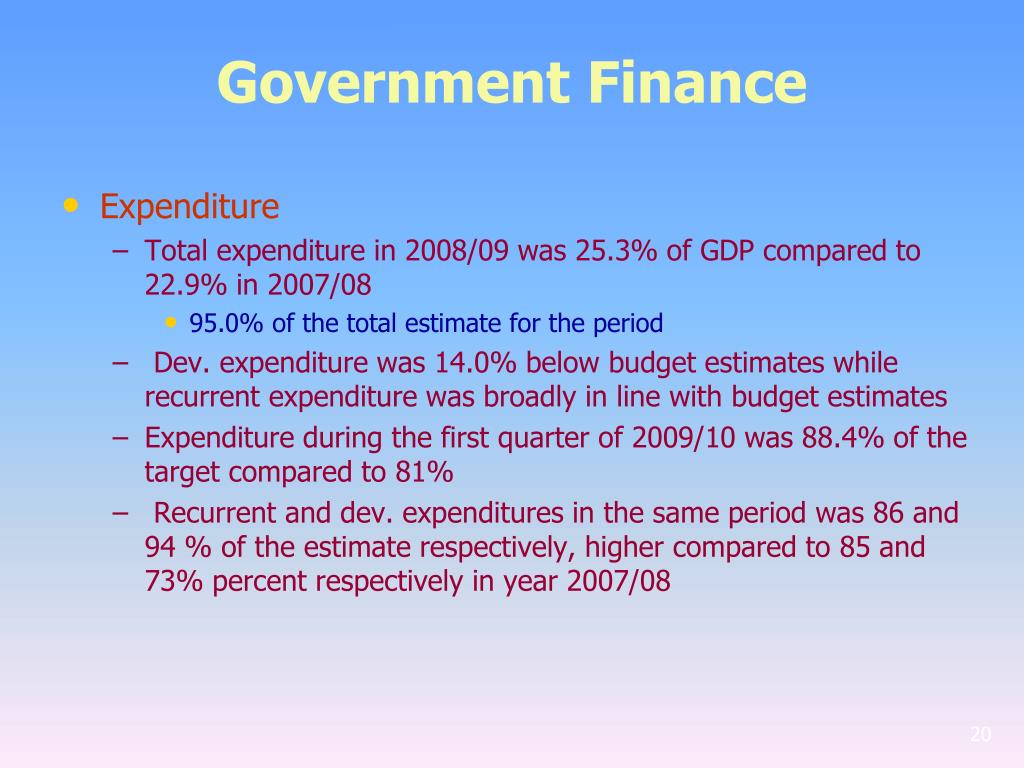 Government Finance

• Expenditure
– Total expenditure in 2008/09 was 25.3% of GDP compared to 22.9% in 2007/08
• 95.0% of the total estimate for the period
– Dev. expenditure was 14.0% below budget estimates while recurrent expenditure was broadly in line with budget estimates
– Expenditure during the first quarter of 2009/10 was 88.4% of the target compared to 81%
– Recurrent and dev. expenditures in the same period was 86 and 94 % of the estimate respectively, higher compared to 85 and 73% percent respectively in year 2007/08

20